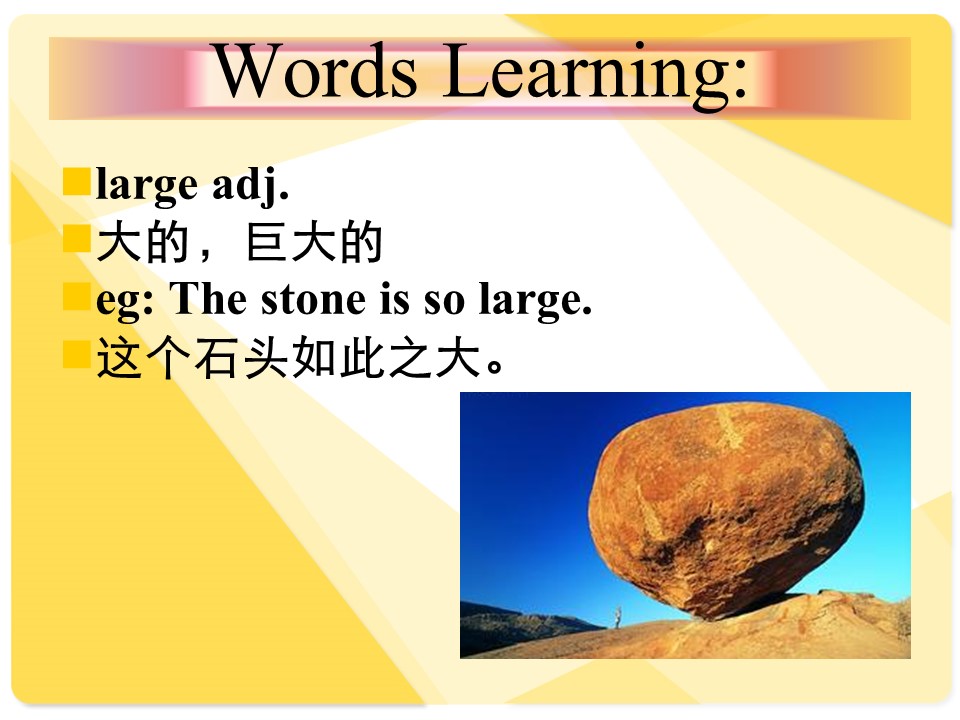 Words Learning:

large adj.

大的，巨大的

eg: The stone is so large.

这个石头如此之大。